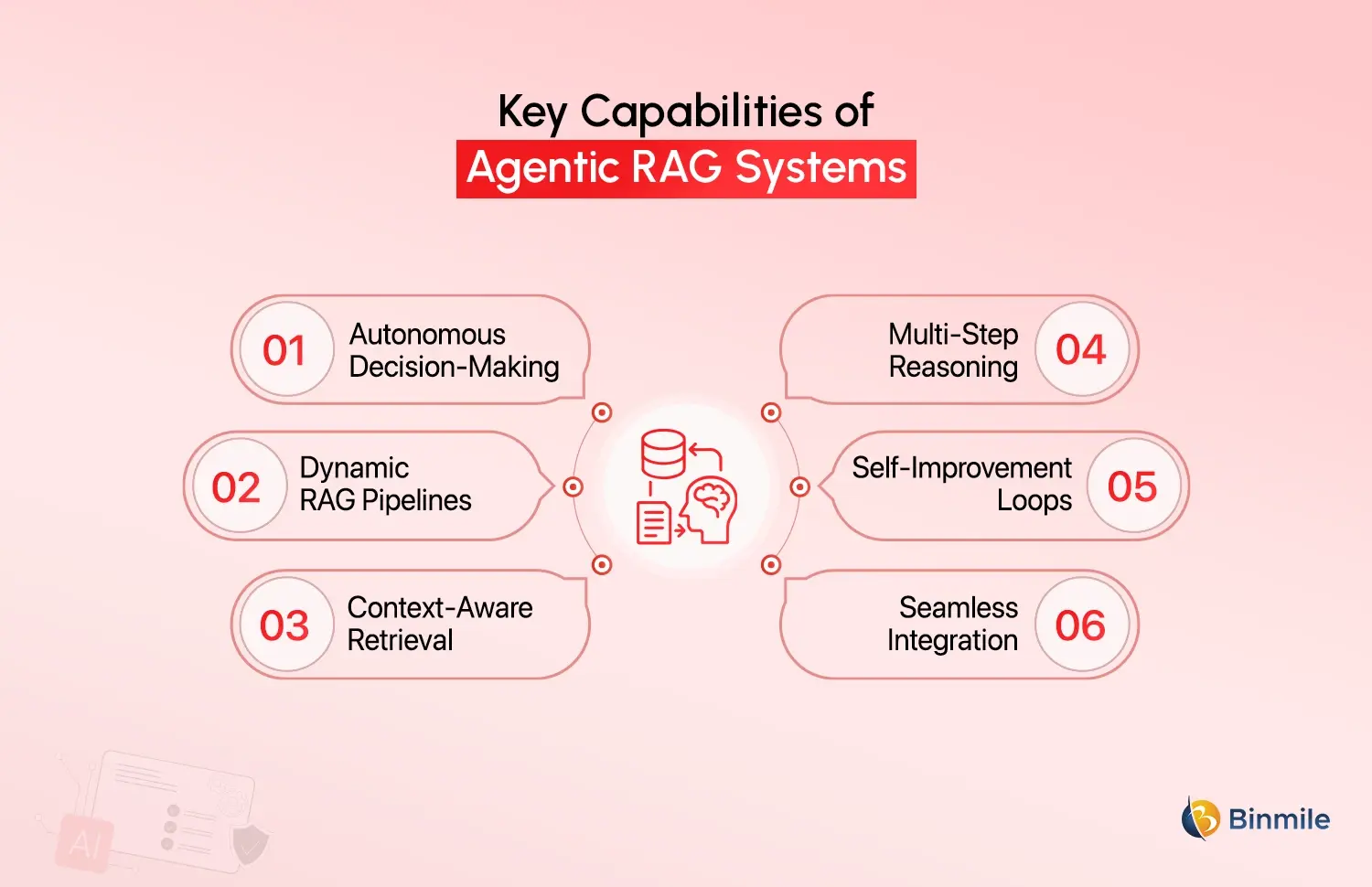 Key Capabilities of
Agentic RAG Systems

01 Autonomous Decision-Making

02 Dynamic RAG Pipelines

03 Context-Aware Retrieval

Multi-Step Reasoning 04

Self-Improvement Loops 05

Seamless Integration 06

AI

Binmile